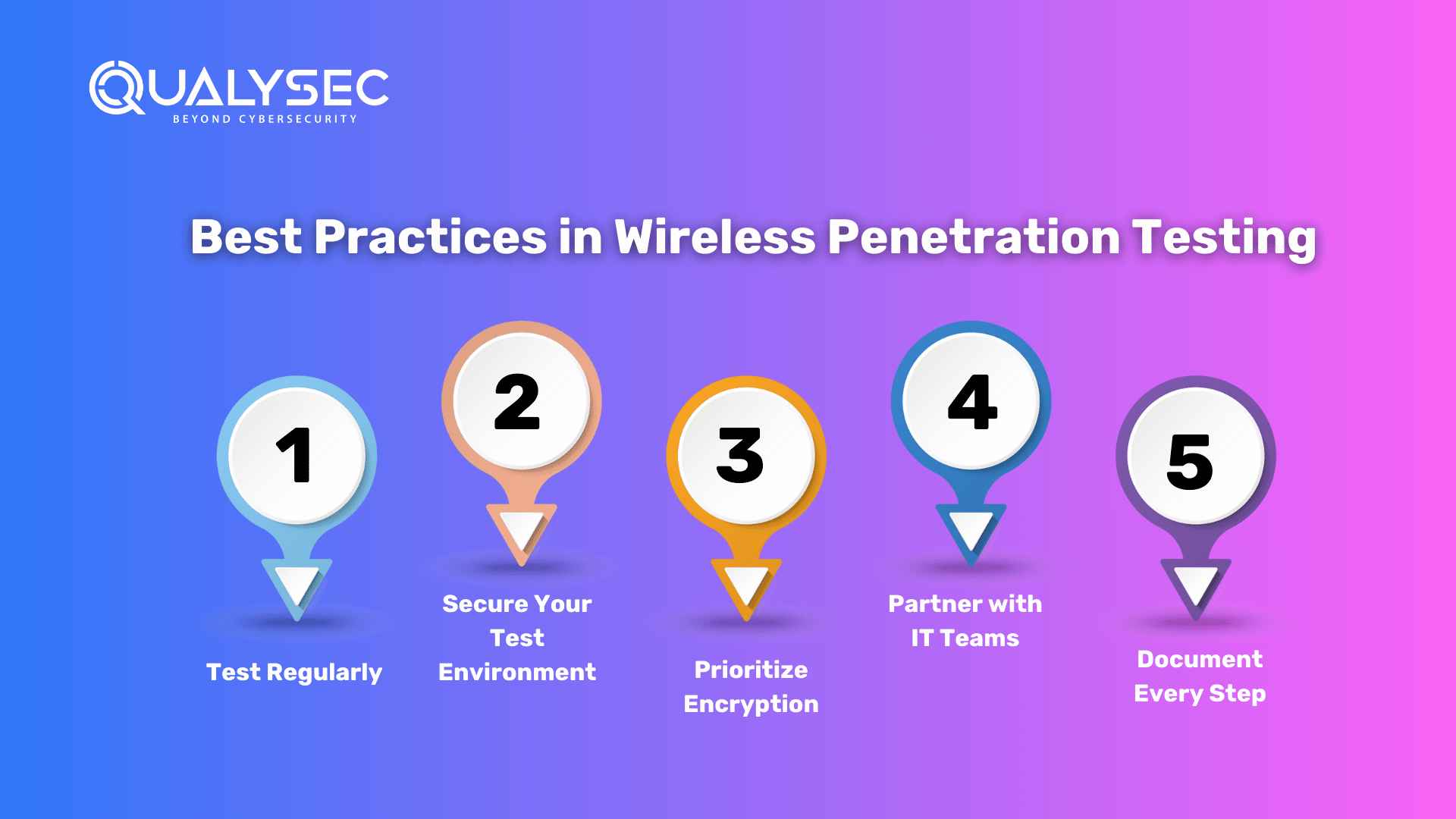 QUALYSEC
BEYOND CYBERSECURITY

Best Practices in Wireless Penetration Testing

1
Test Regularly

2
Secure Your Test Environment

3
Prioritize Encryption

4
Partner with IT Teams

5
Document Every Step